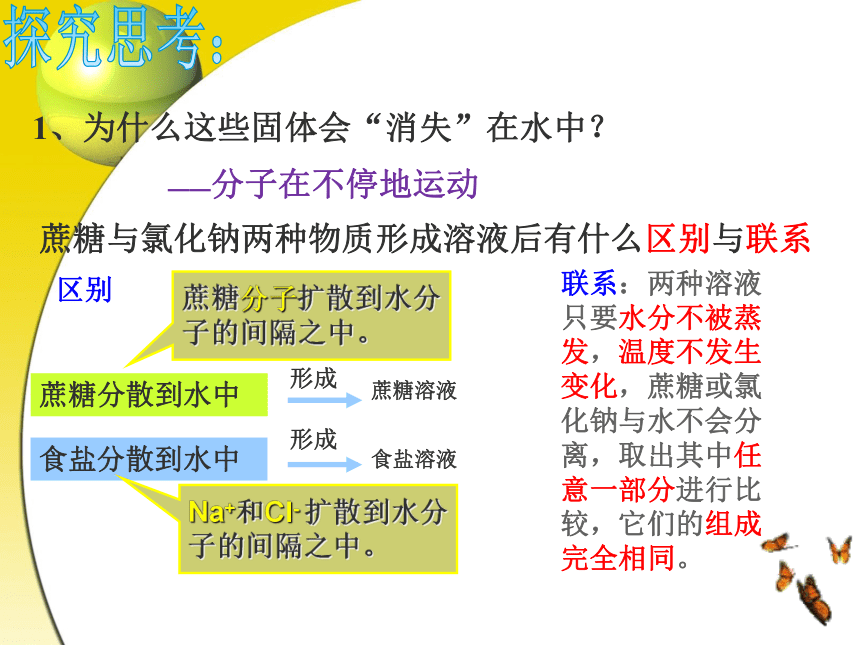 探究思考:

1、为什么这些固体会“消失”在水中?

—分子在不停地运动

蔗糖与氯化钠两种物质形成溶液后有什么区别与联系

区别

蔗糖分子扩散到水分子的间隔之中。

蔗糖分散到水中 形成 蔗糖溶液

食盐分散到水中 形成 食盐溶液

$Na^+$和$Cl^-$扩散到水分子的间隔之中。

联系:两种溶液只要水分不被蒸发,温度不发生变化,蔗糖或氯化钠与水不会分离,取出其中任意一部分进行比较,它们的组成完全相同。